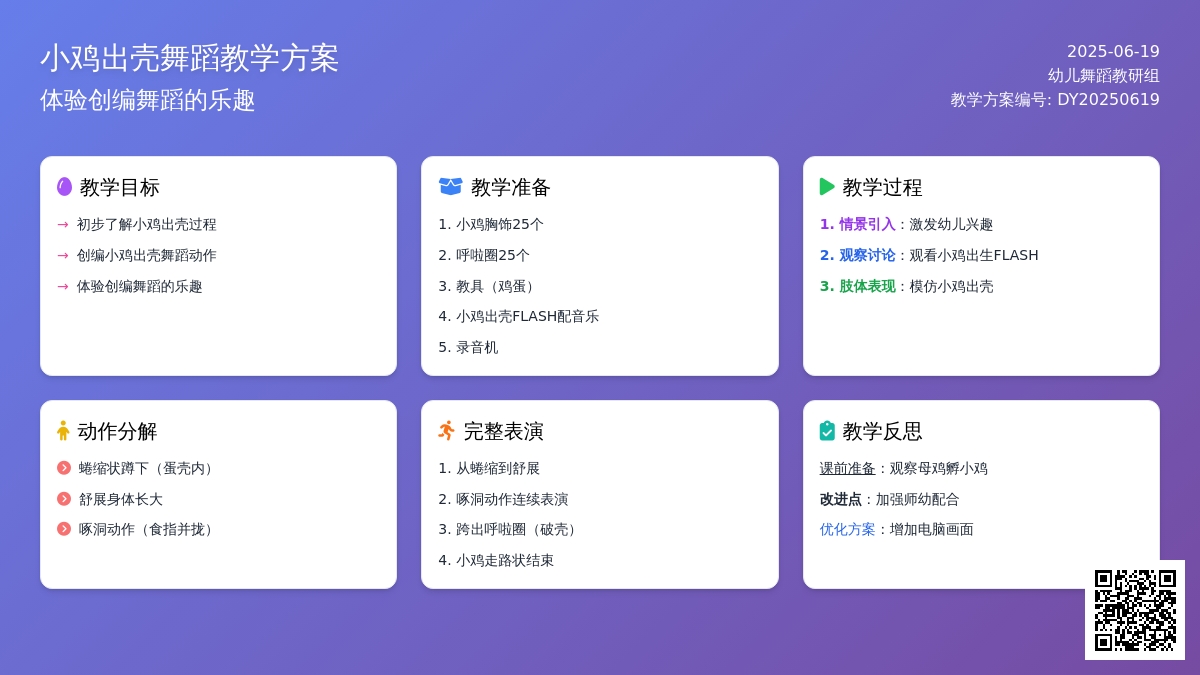 小鸡出壳舞蹈教学方案
体验创编舞蹈的乐趣

2025-06-19
幼儿舞蹈教研组
教学方案编号: DY20250619

教学目标
→ 初步了解小鸡出壳过程
→ 创编小鸡出壳舞蹈动作
→ 体验创编舞蹈的乐趣

教学准备
1. 小鸡胸饰25个
2. 呼啦圈25个
3. 教具（鸡蛋）
4. 小鸡出壳FLASH配音乐
5. 录音机

教学过程
1. 情景引入：激发幼儿兴趣
2. 观察讨论：观看小鸡出生FLASH
3. 肢体表现：模仿小鸡出壳

动作分解
蜷缩状蹲下（蛋壳内）
舒展身体长大
啄洞动作（食指并拢）

完整表演
1. 从蜷缩到舒展
2. 啄洞动作连续表演
3. 跨出呼啦圈（破壳）
4. 小鸡走路状结束

教学反思
课前准备：观察母鸡孵小鸡
改进点：加强师幼配合
优化方案：增加电脑画面